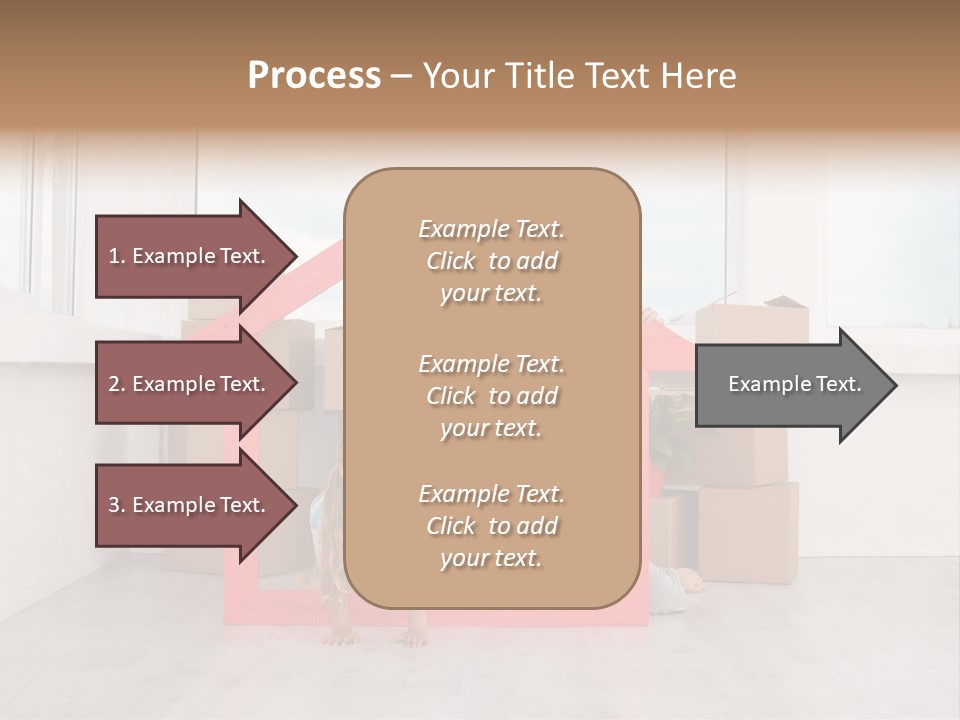 Process – Your Title Text Here

1. Example Text.

2. Example Text.

3. Example Text.

Example Text. Click to add your text.

Example Text. Click to add your text.

Example Text. Click to add your text.

Example Text.